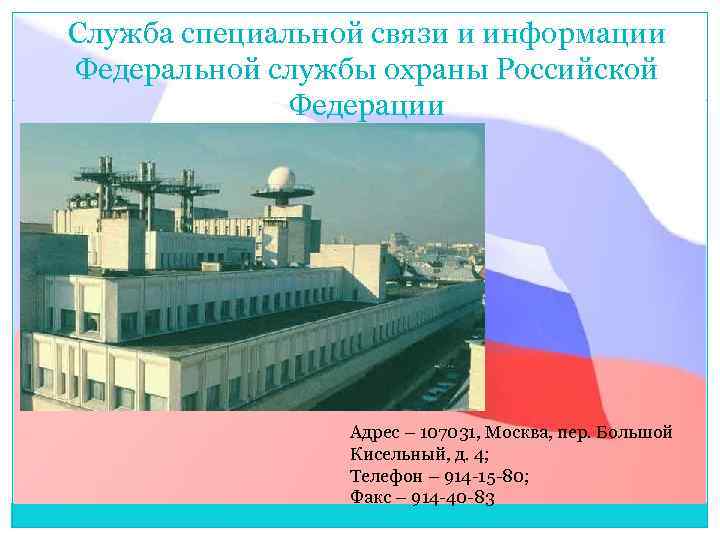 Служба специальной связи и информации Федеральной службы охраны Российской Федерации

Адрес – 107031, Москва, пер. Большой Кисельный, д. 4;
Телефон – 914-15-80;
Факс – 914-40-83